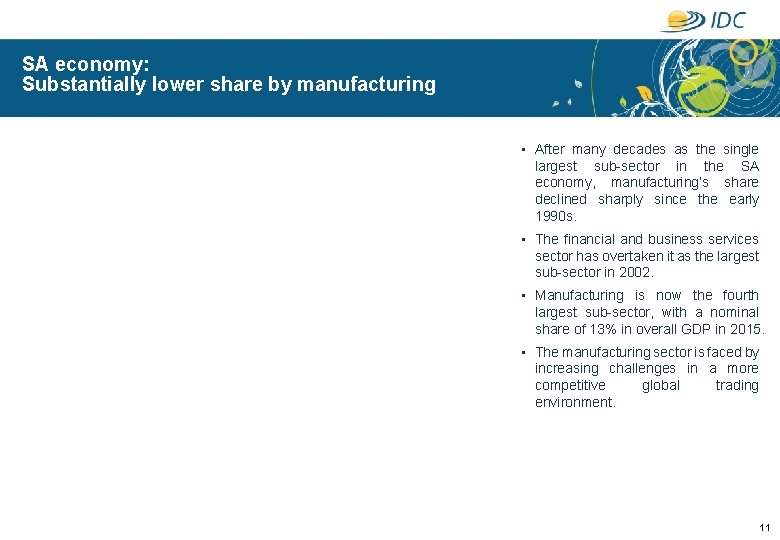 IDC

SA economy:
Substantially lower share by manufacturing

▪ After many decades as the single largest sub-sector in the SA economy, manufacturing's share declined sharply since the early 1990s.

▪ The financial and business services sector has overtaken it as the largest sub-sector in 2002.

▪ Manufacturing is now the fourth largest sub-sector, with a nominal share of 13% in overall GDP in 2015.

▪ The manufacturing sector is faced by increasing challenges in a more competitive global trading environment.

11